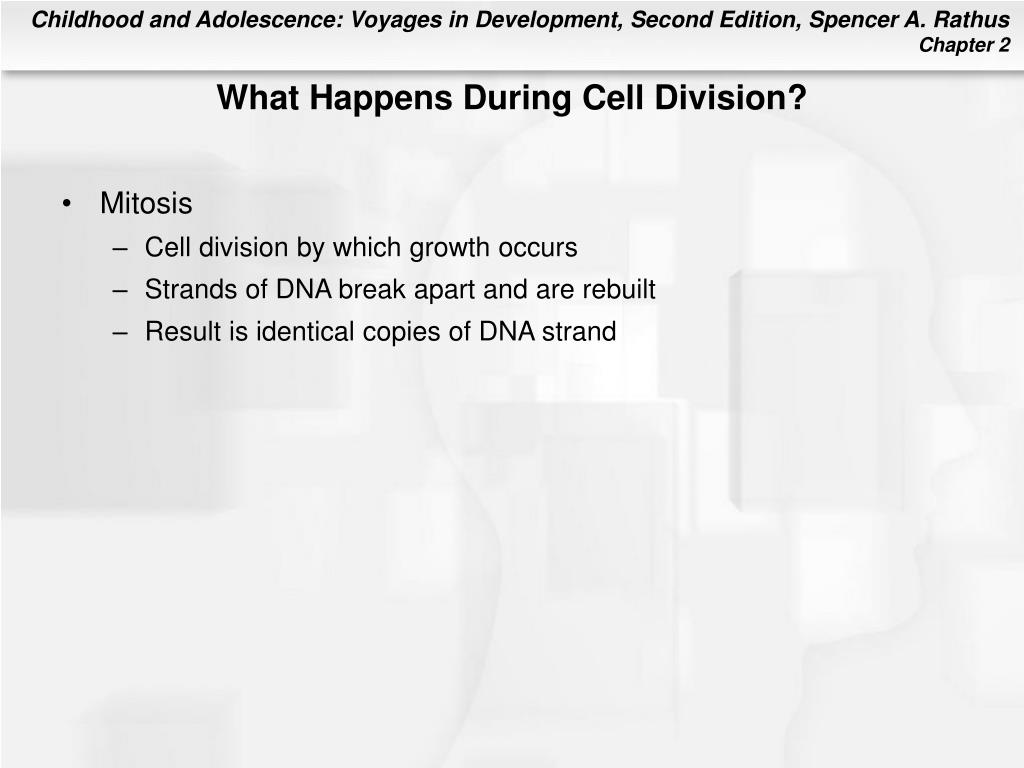 Childhood and Adolescence: Voyages in Development, Second Edition, Spencer A. Rathus
Chapter 2

What Happens During Cell Division?

• Mitosis
– Cell division by which growth occurs
– Strands of DNA break apart and are rebuilt
– Result is identical copies of DNA strand